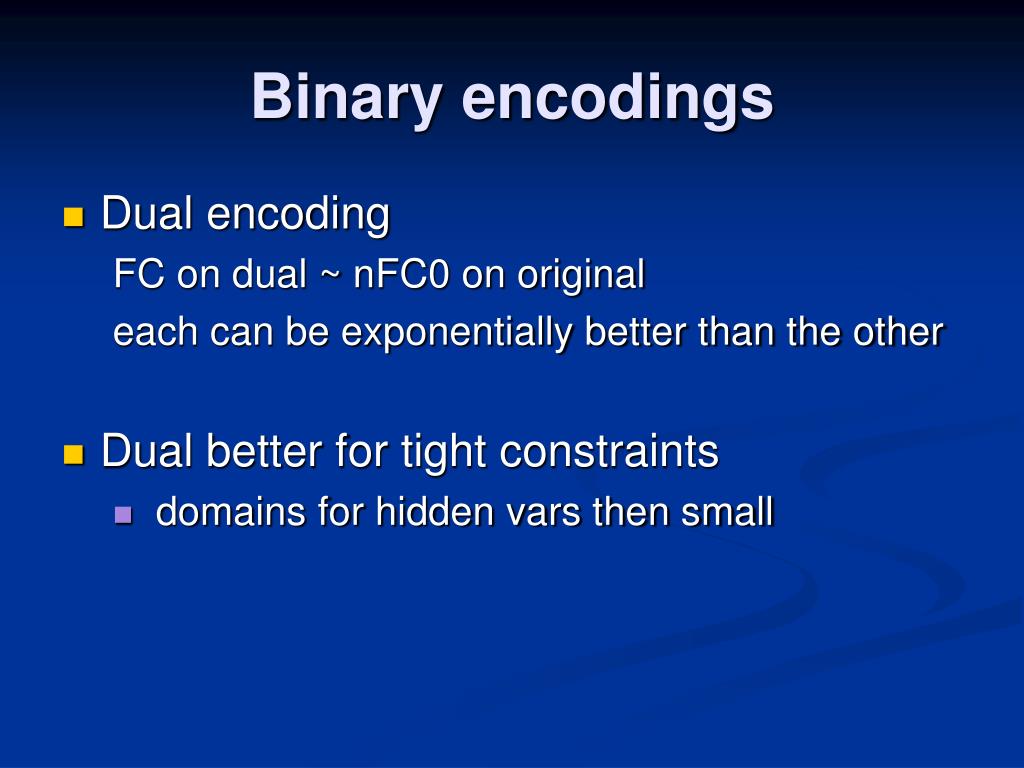 Binary encodings

Dual encoding

FC on dual ~ nFC0 on original

each can be exponentially better than the other

Dual better for tight constraints

domains for hidden vars then small